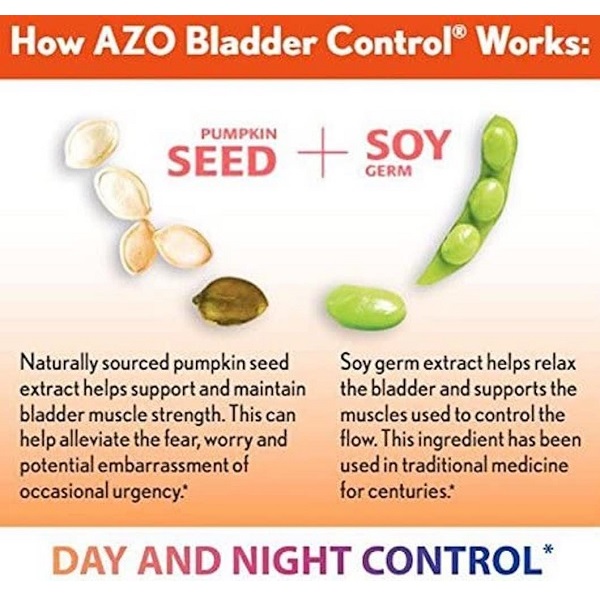 How AZO Bladder Control® Works:

PUMPKIN SEED + SOY GERM

Naturally sourced pumpkin seed extract helps support and maintain bladder muscle strength. This can help alleviate the fear, worry and potential embarrassment of occasional urgency.*

Soy germ extract helps relax the bladder and supports the muscles used to control the flow. This ingredient has been used in traditional medicine for centuries.*

DAY AND NIGHT CONTROL*